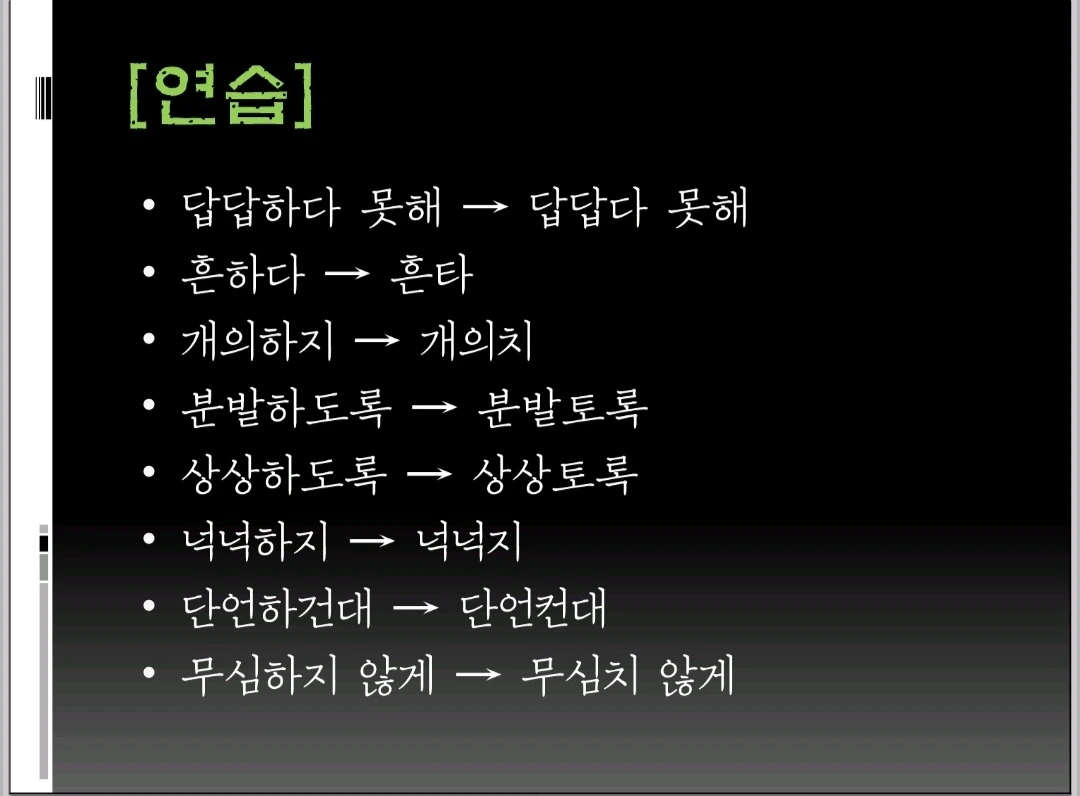 [연습]

• 답답하다 못해 → 답답다 못해
• 흔하다 → 흔타
• 개의하지 → 개의치
• 분발하도록 → 분발토록
• 상상하도록 → 상상토록
• 넉넉하지 → 넉넉지
• 단언하건대 → 단언컨대
• 무심하지 않게 → 무심치 않게